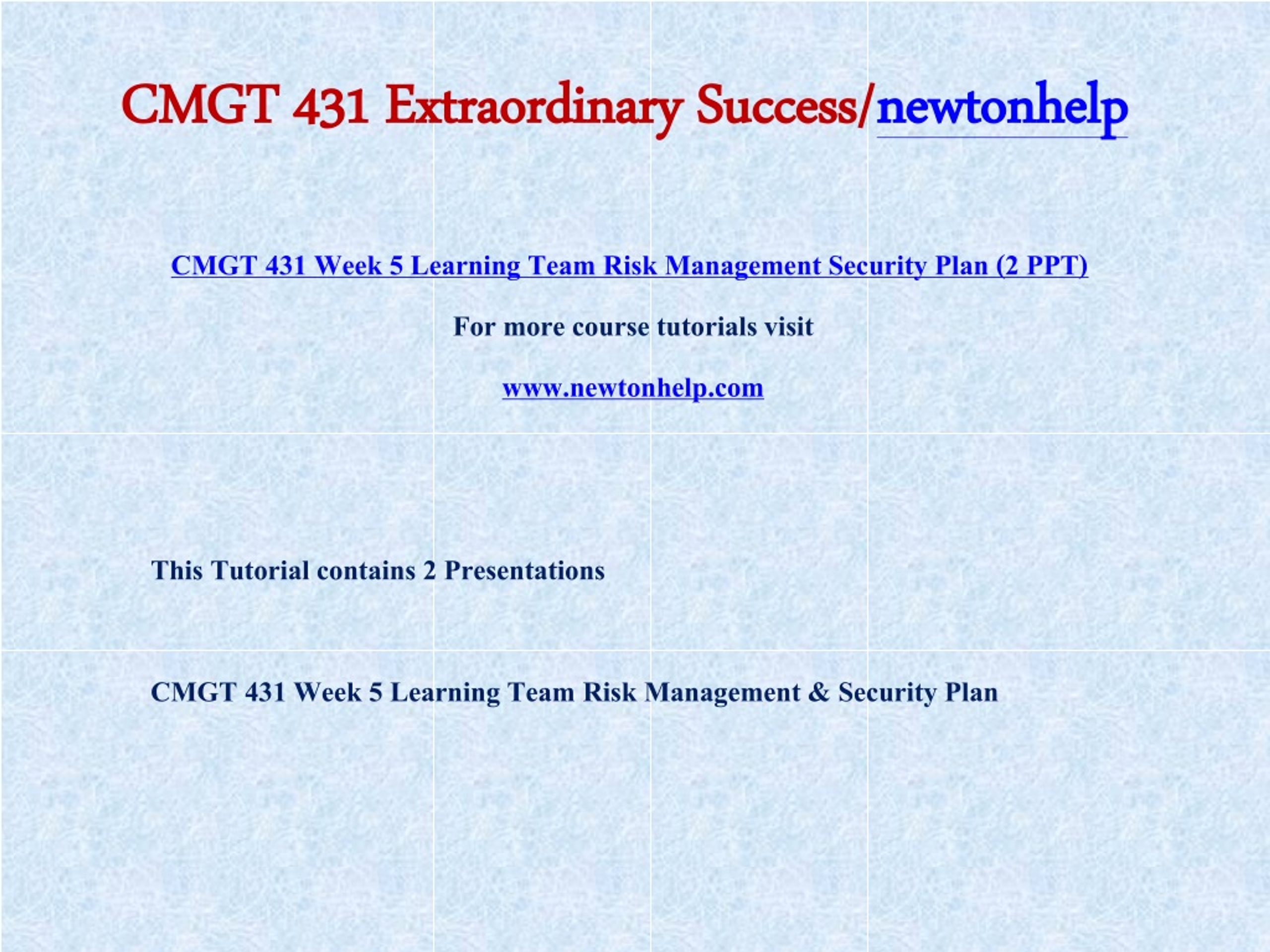 CMGT 431 Extraordinary Success/newtonhelp

CMGT 431 Week 5 Learning Team Risk Management Security Plan (2 PPT)

For more course tutorials visit

www.newtonhelp.com

This Tutorial contains 2 Presentations

CMGT 431 Week 5 Learning Team Risk Management & Security Plan